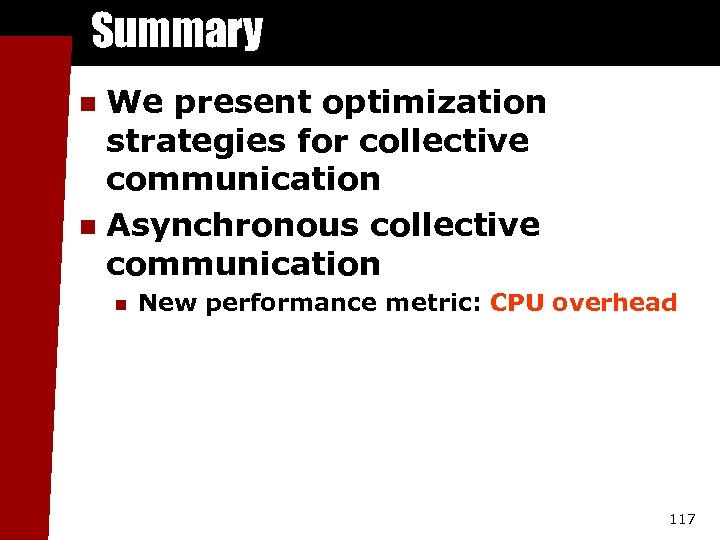 Summary

We present optimization strategies for collective communication

Asynchronous collective communication

New performance metric: CPU overhead

117